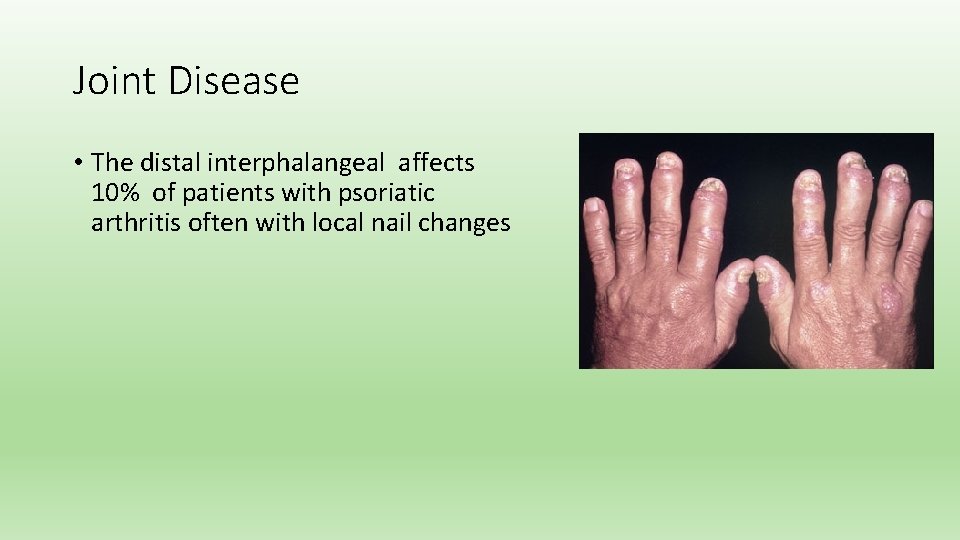 Joint Disease

• The distal interphalangeal affects 10% of patients with psoriatic arthritis often with local nail changes